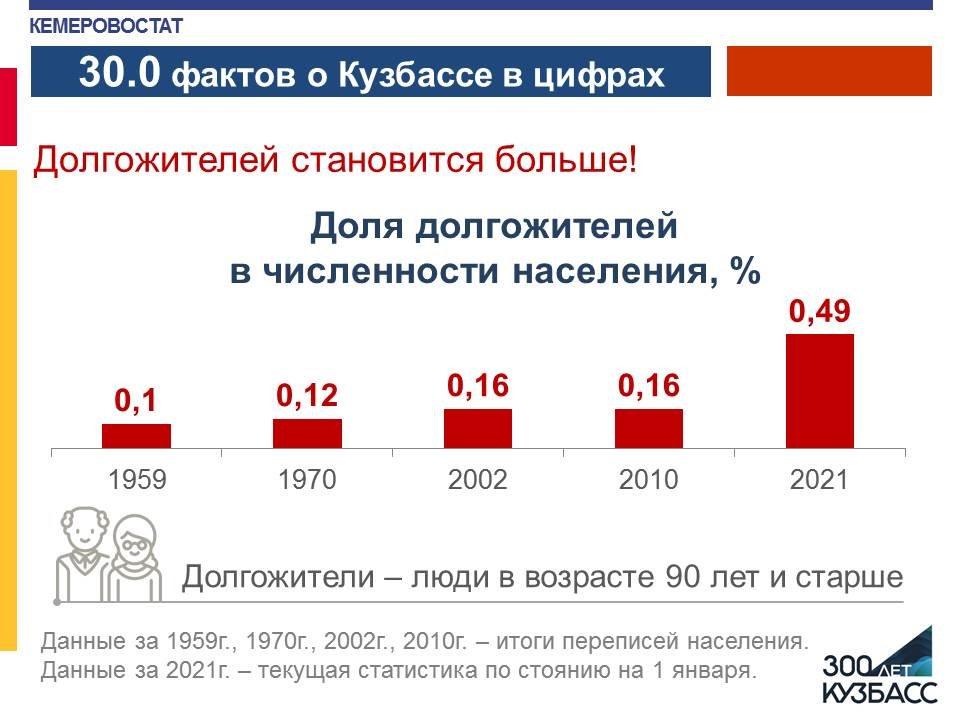 КЕМЕРОВОСТАТ

30.0 фактов о Кузбассе в цифрах

Долгожителей становится больше!

Доля долгожителей в численности населения, %

0,1
0,12
0,16
0,16
0,49

1959
1970
2002
2010
2021

Долгожители – люди в возрасте 90 лет и старше

Данные за 1959г., 1970г., 2002г., 2010г. – итоги переписей населения.
Данные за 2021г. – текущая статистика по стоянию на 1 января.

300 ЛЕТ КУЗБАСС